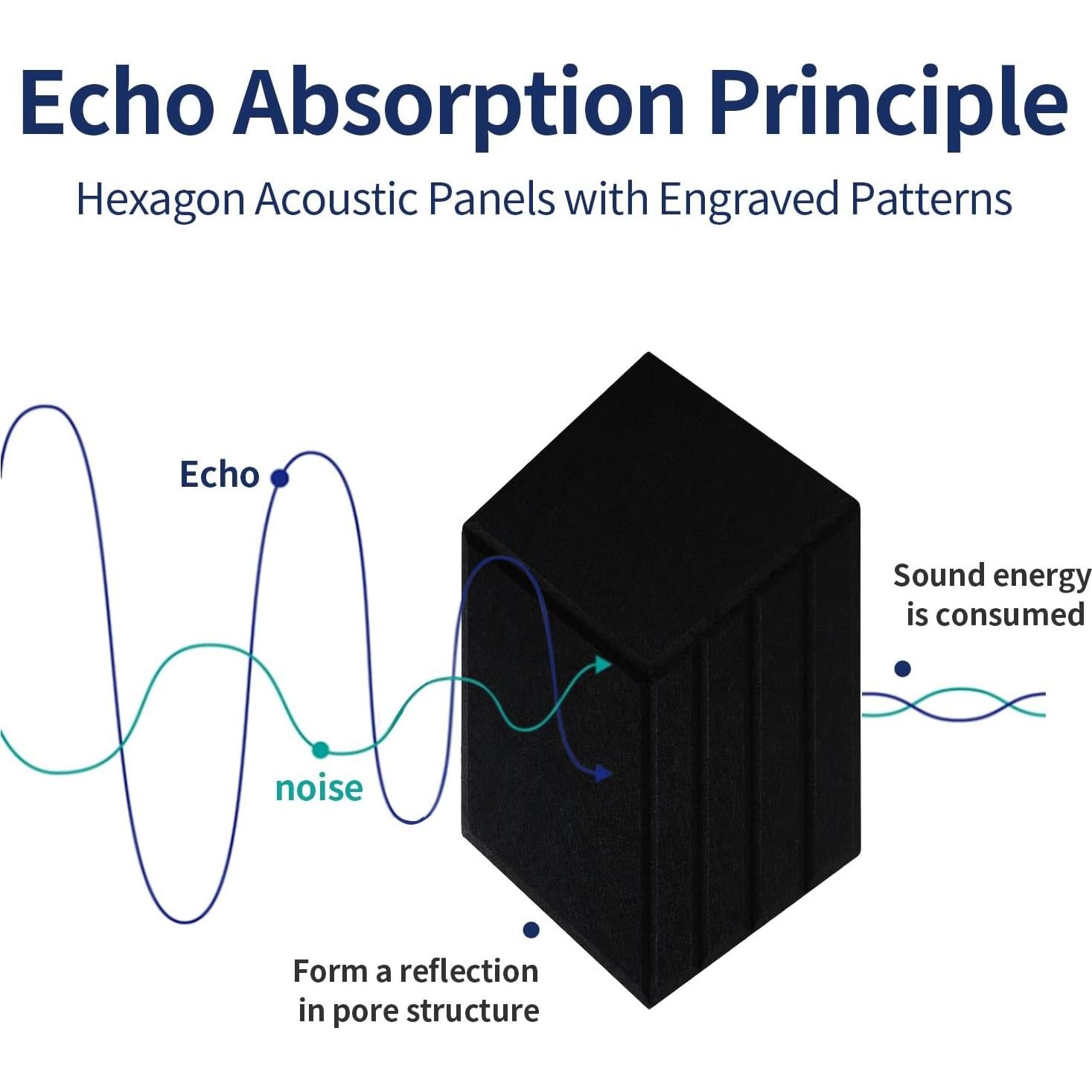 Echo Absorption Principle
Hexagon Acoustic Panels with Engraved Patterns

Echo

noise

Sound energy is consumed

Form a reflection in pore structure